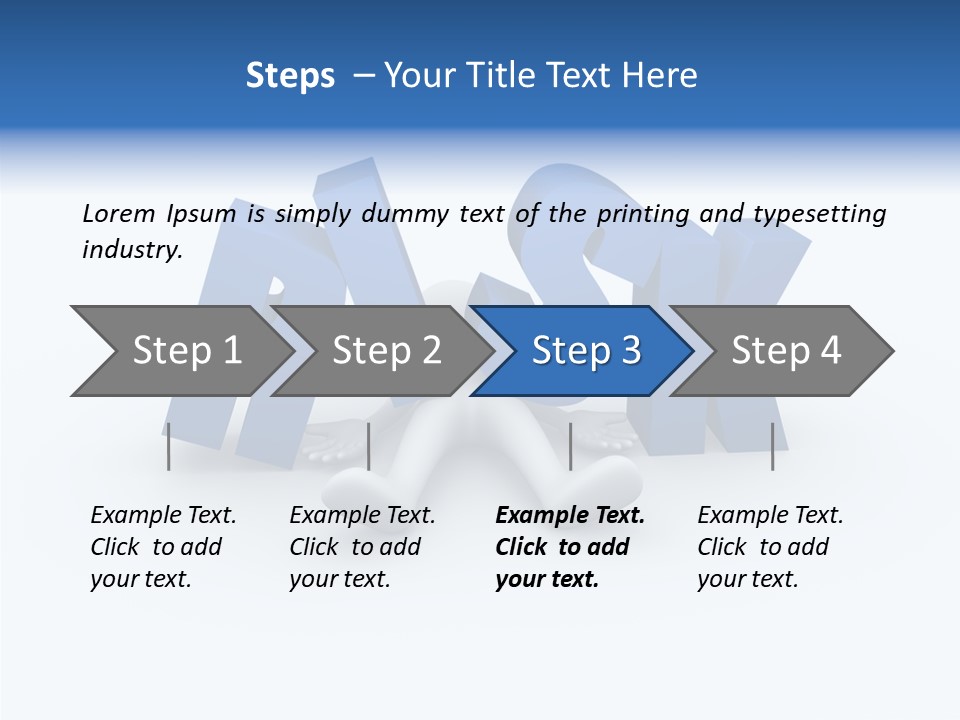 Steps – Your Title Text Here

Lorem Ipsum is simply dummy text of the printing and typesetting industry.

Step 1

Step 2

Step 3

Step 4

Example Text. Click to add your text.

Example Text. Click to add your text.

Example Text. Click to add your text.

Example Text. Click to add your text.